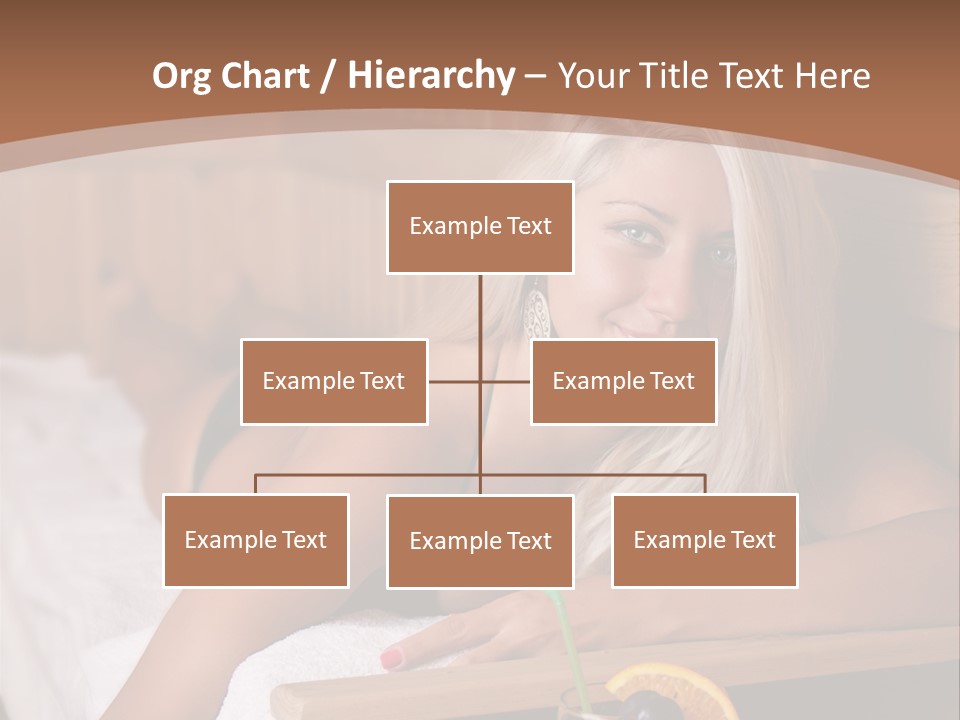 Org Chart / Hierarchy – Your Title Text Here

Example Text

Example Text

Example Text

Example Text

Example Text

Example Text